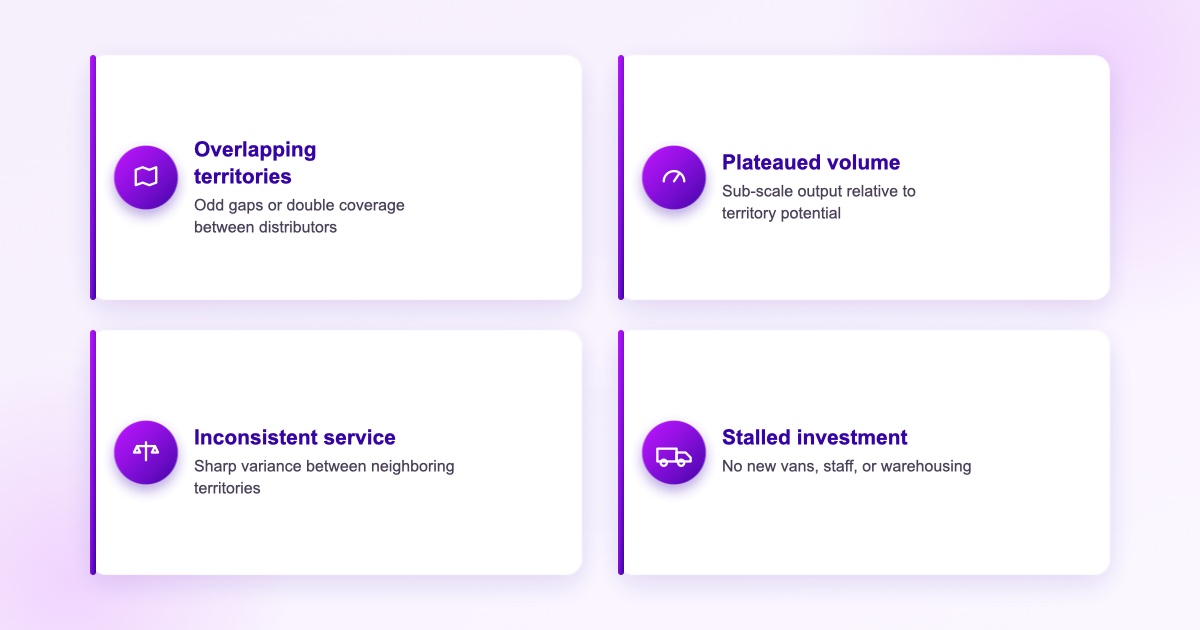 Overlapping territories
Odd gaps or double coverage between distributors

Plateaued volume
Sub-scale output relative to territory potential

Inconsistent service
Sharp variance between neighboring territories

Stalled investment
No new vans, staff, or warehousing